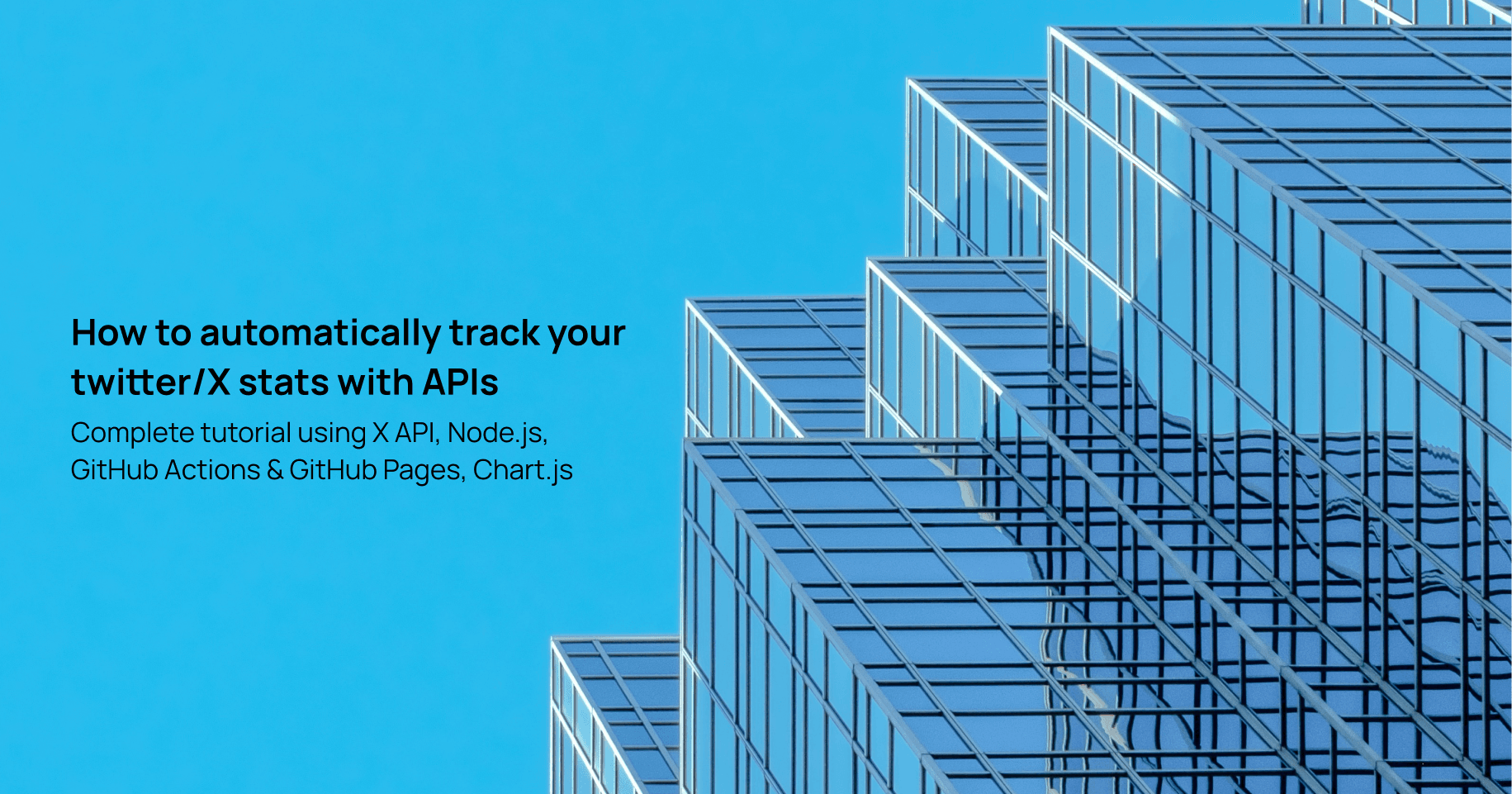 How to automatically track your twitter/X stats with APIs

Complete tutorial using X API, Node.js, GitHub Actions & GitHub Pages, Chart.js